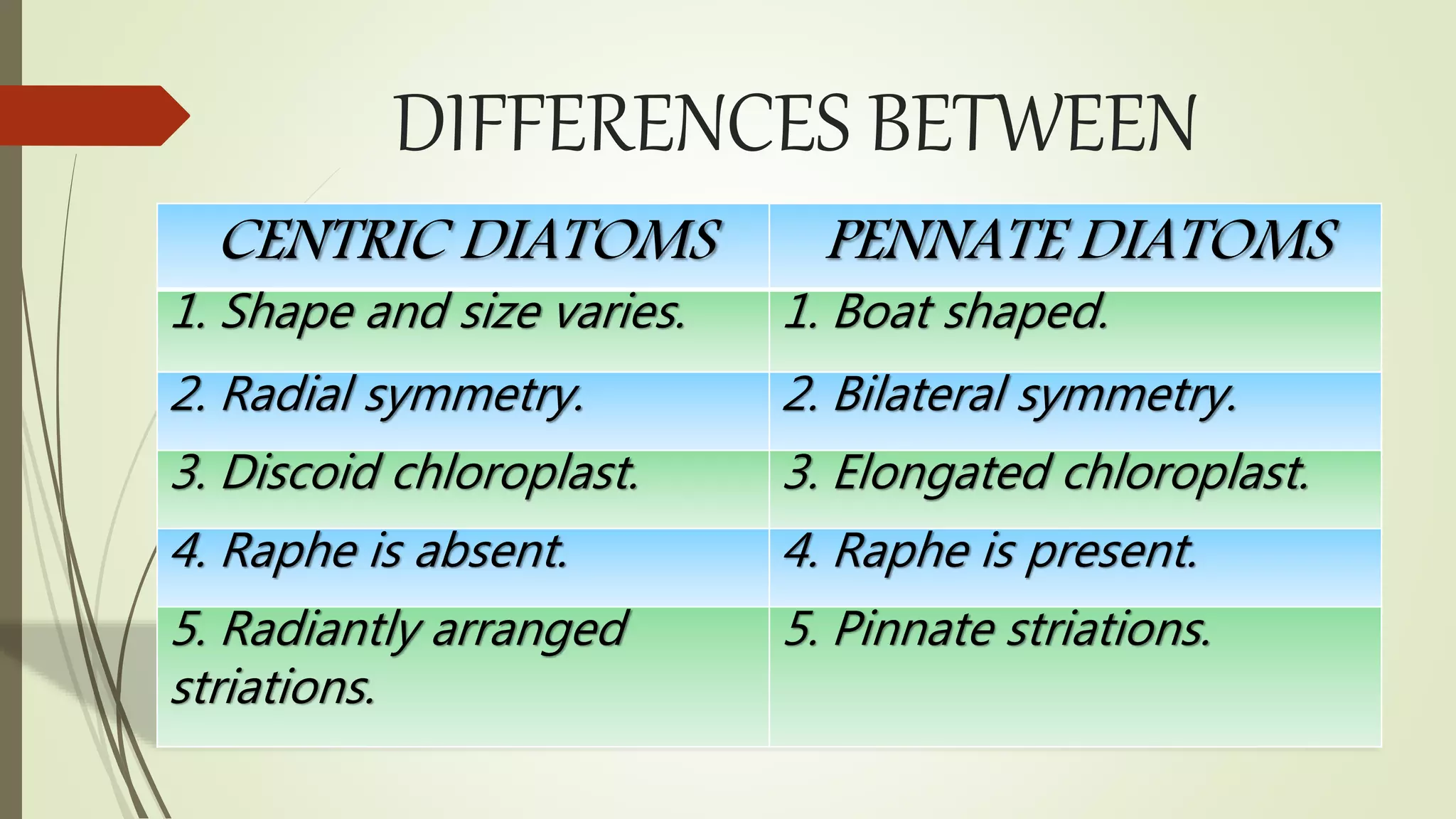 DIFFERENCES BETWEEN

| CENTRIC DIATOMS | PENNATE DIATOMS |
|---|---|
| 1. Shape and size varies. | 1. Boat shaped. |
| 2. Radial symmetry. | 2. Bilateral symmetry. |
| 3. Discoid chloroplast. | 3. Elongated chloroplast. |
| 4. Raphe is absent. | 4. Raphe is present. |
| 5. Radiantly arranged striations. | 5. Pinnate striations. |